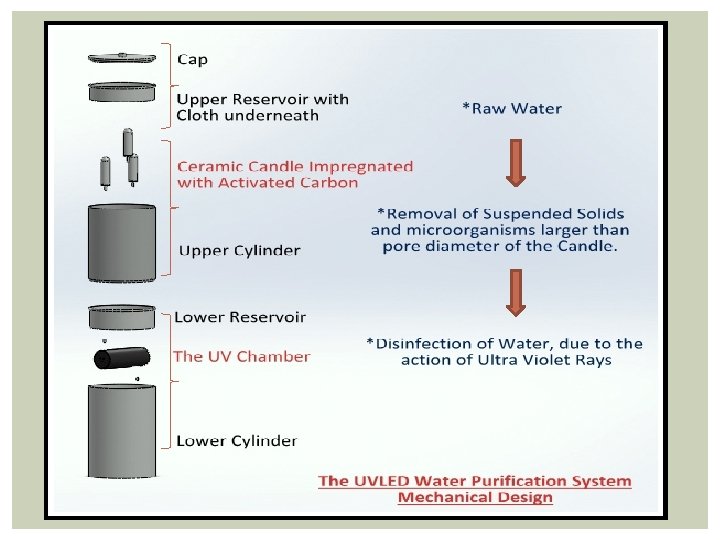 Cap

Upper Reservoir with Cloth underneath

Ceramic Candle Impregnated with Activated Carbon

Upper Cylinder

Lower Reservoir

The UV Chamber

Lower Cylinder

*Raw Water

*Removal of Suspended Solids and microorganisms larger than pore diameter of the Candle.

*Disinfection of Water, due to the action of Ultra Violet Rays

The UVLED Water Purification System Mechanical Design